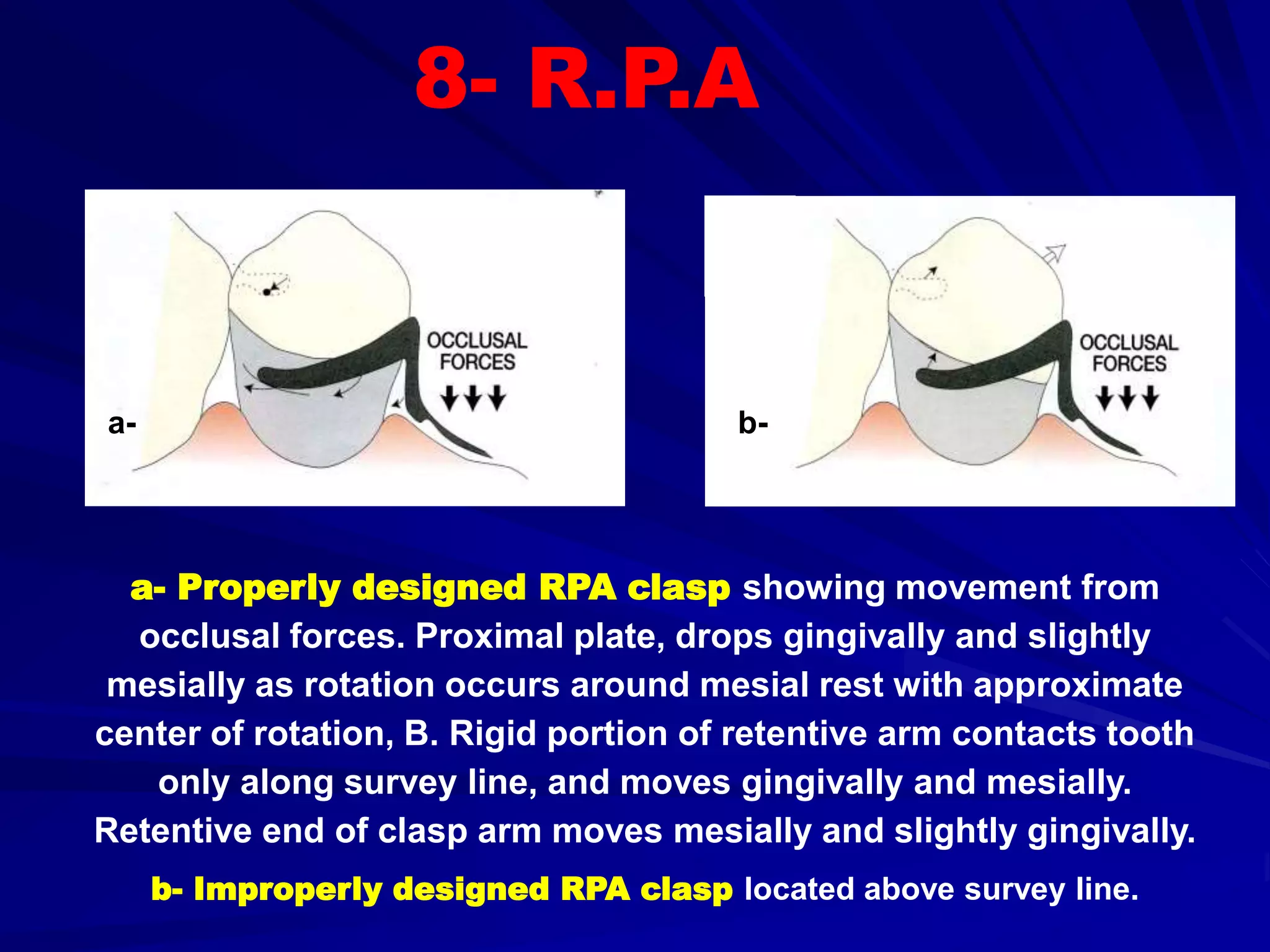 8- R.P.A

OCCLUSAL FORCES

a-

OCCLUSAL FORCES

b-

a- Properly designed RPA clasp showing movement from occlusal forces. Proximal plate, drops gingivally and slightly mesially as rotation occurs around mesial rest with approximate center of rotation, B. Rigid portion of retentive arm contacts tooth only along survey line, and moves gingivally and mesially. Retentive end of clasp arm moves mesially and slightly gingivally.

b- Improperly designed RPA clasp located above survey line.